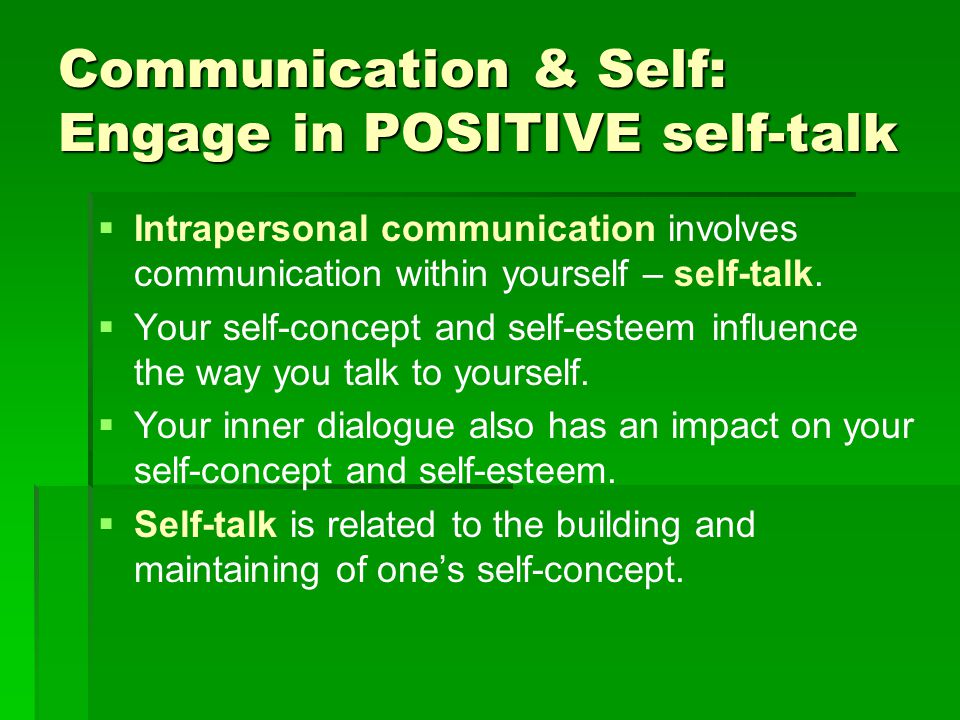 Communication & Self: Engage in POSITIVE self-talk

▪ Intrapersonal communication involves communication within yourself – self-talk.

▪ Your self-concept and self-esteem influence the way you talk to yourself.

▪ Your inner dialogue also has an impact on your self-concept and self-esteem.

▪ Self-talk is related to the building and maintaining of one's self-concept.